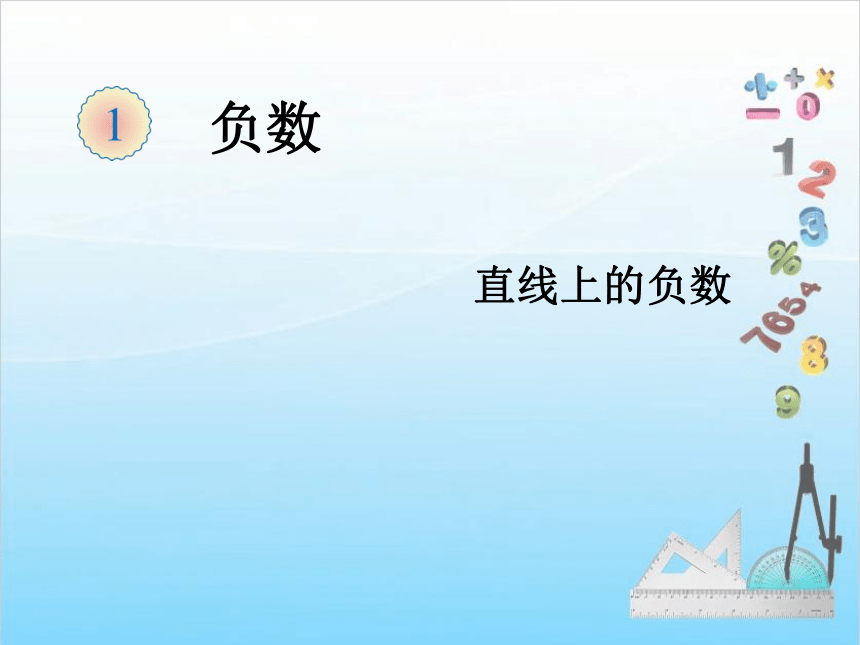 1 负数

直线上的负数